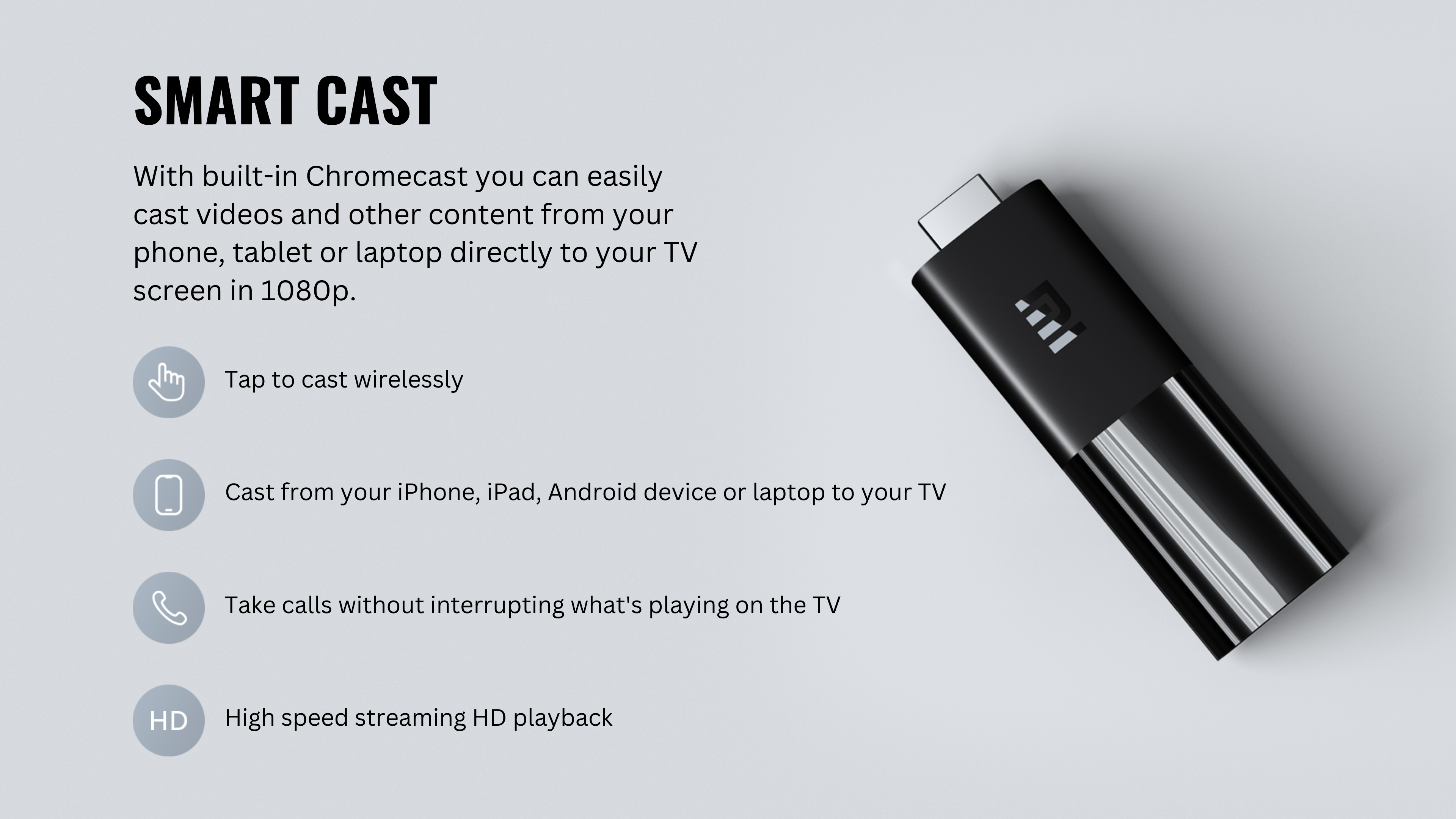 SMART CAST

With built-in Chromecast you can easily cast videos and other content from your phone, tablet or laptop directly to your TV screen in 1080p.

Tap to cast wirelessly

Cast from your iPhone, iPad, Android device or laptop to your TV

Take calls without interrupting what's playing on the TV

HD

High speed streaming HD playback

mi